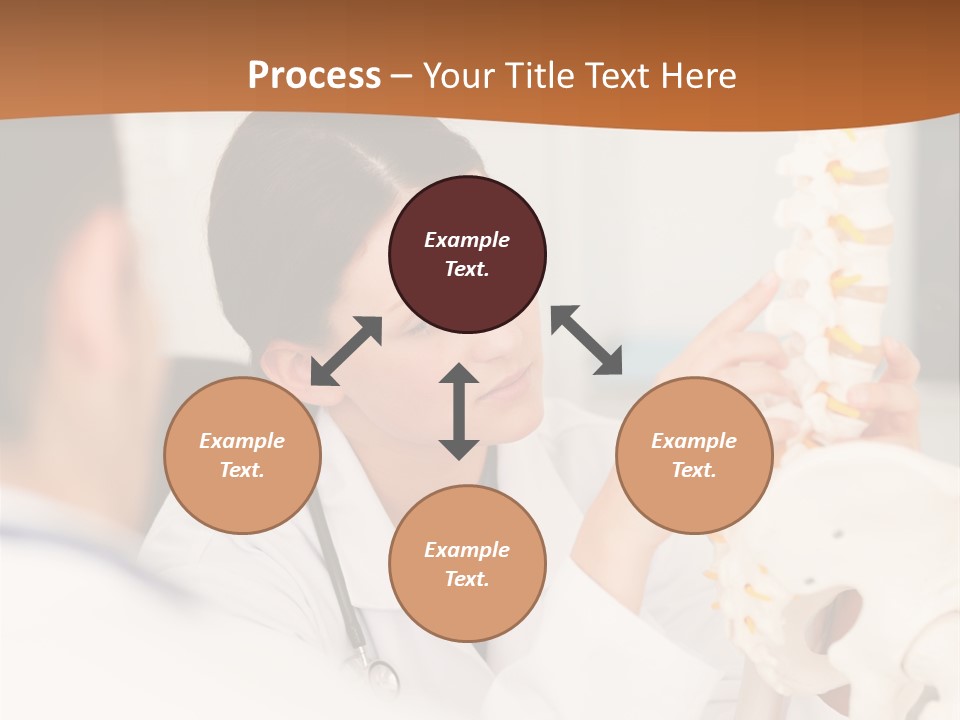 Process – Your Title Text Here

Example Text.

Example Text.

Example Text.

Example Text.